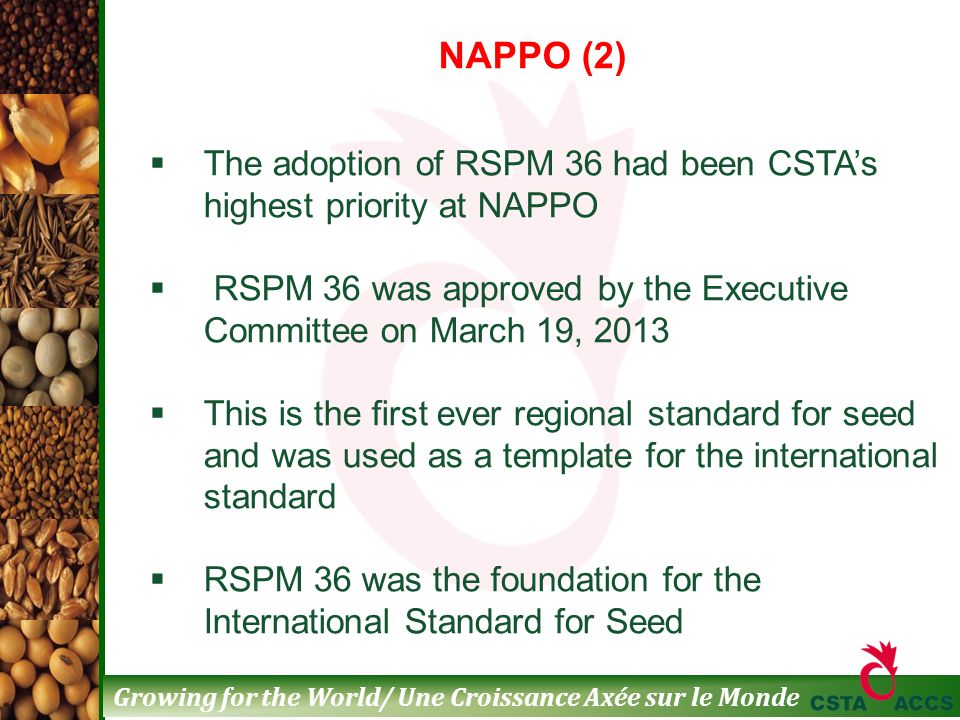 NAPPO (2)

▪ The adoption of RSPM 36 had been CSTA's highest priority at NAPPO

▪ RSPM 36 was approved by the Executive Committee on March 19, 2013

▪ This is the first ever regional standard for seed and was used as a template for the international standard

▪ RSPM 36 was the foundation for the International Standard for Seed

Growing for the World/ Une Croissance Axée sur le Monde CSTA ACCS